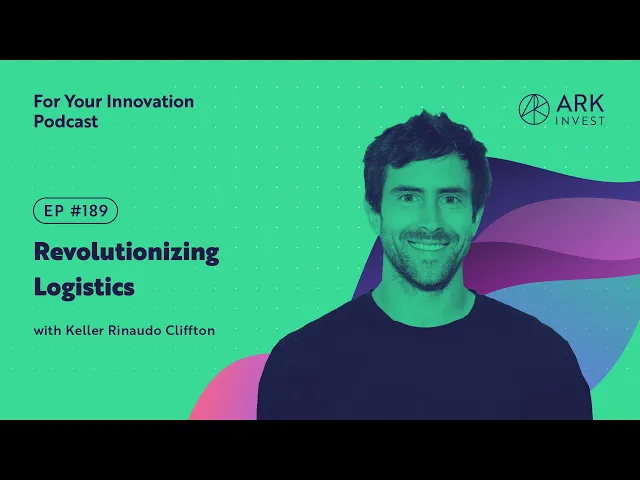 For Your Innovation Podcast

ARK INVEST

EP #189

Revolutionizing Logistics

with Keller Rinaudo Cliffton